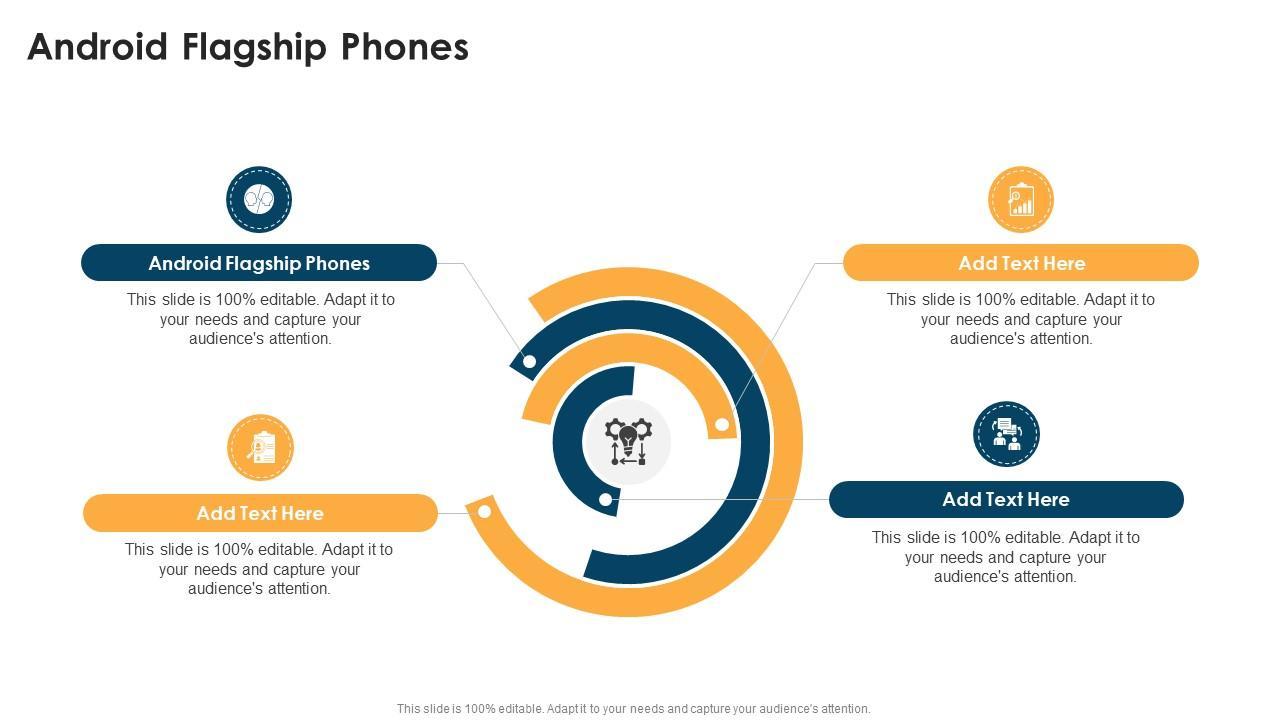 Android Flagship Phones

Android Flagship Phones

This slide is 100% editable. Adapt it to your needs and capture your audience's attention.

Add Text Here

This slide is 100% editable. Adapt it to your needs and capture your audience's attention.

Add Text Here

This slide is 100% editable. Adapt it to your needs and capture your audience's attention.

Add Text Here

This slide is 100% editable. Adapt it to your needs and capture your audience's attention.

This slide is 100% editable. Adapt it to your needs and capture your audience's attention.